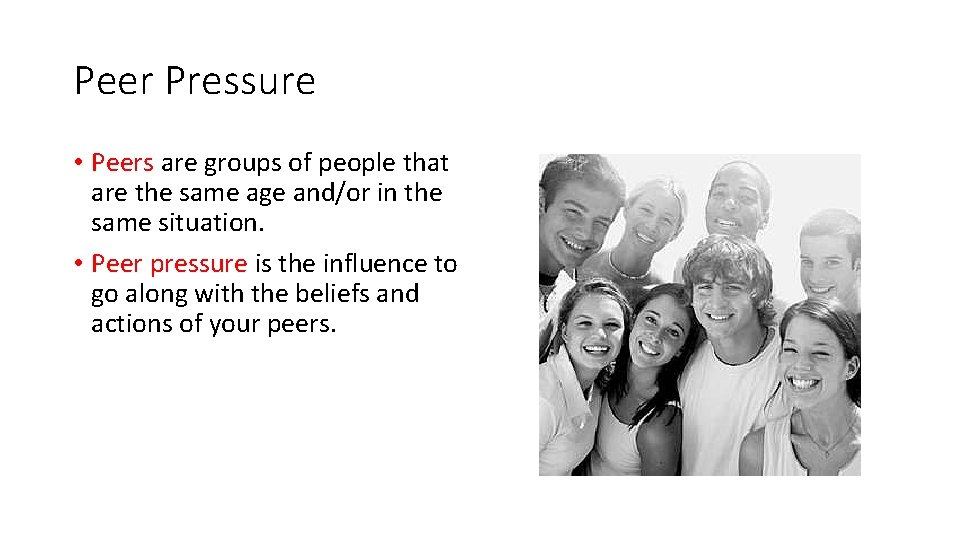 Peer Pressure

• Peers are groups of people that are the same age and/or in the same situation.

• Peer pressure is the influence to go along with the beliefs and actions of your peers.